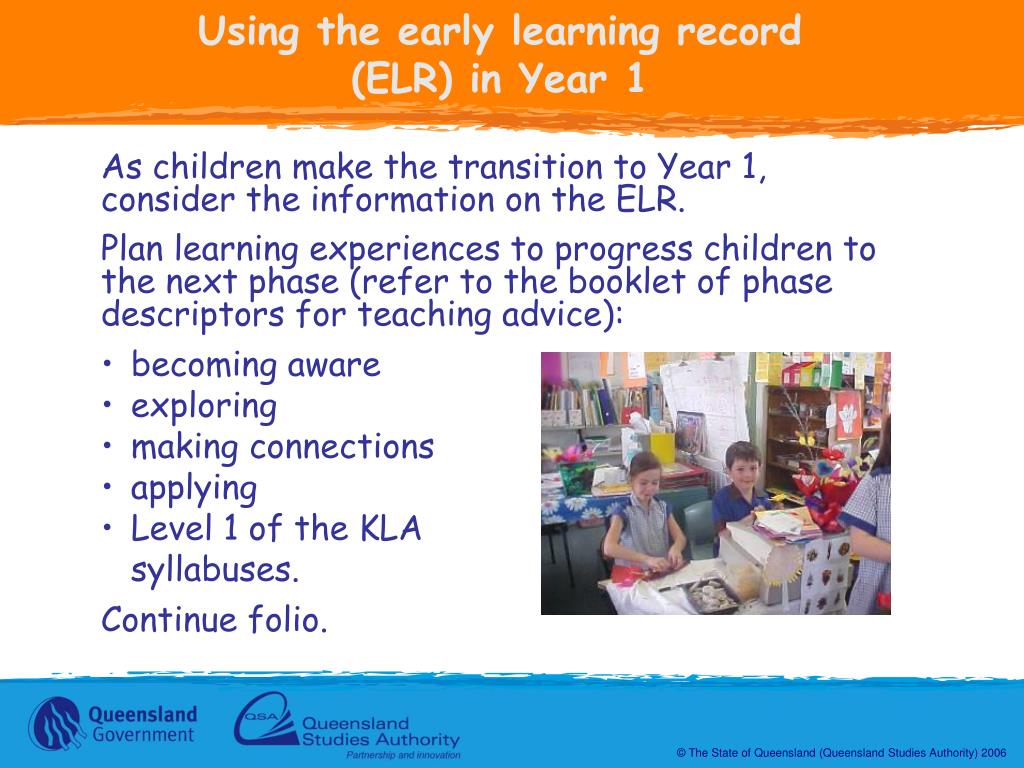 Using the early learning record (ELR) in Year 1

As children make the transition to Year 1, consider the information on the ELR.

Plan learning experiences to progress children to the next phase (refer to the booklet of phase descriptors for teaching advice):

• becoming aware
• exploring
• making connections
• applying
• Level 1 of the KLA syllabuses.

Continue folio.

Queensland Government

QSA Queensland Studies Authority
Partnership and innovation

© The State of Queensland (Queensland Studies Authority) 2006